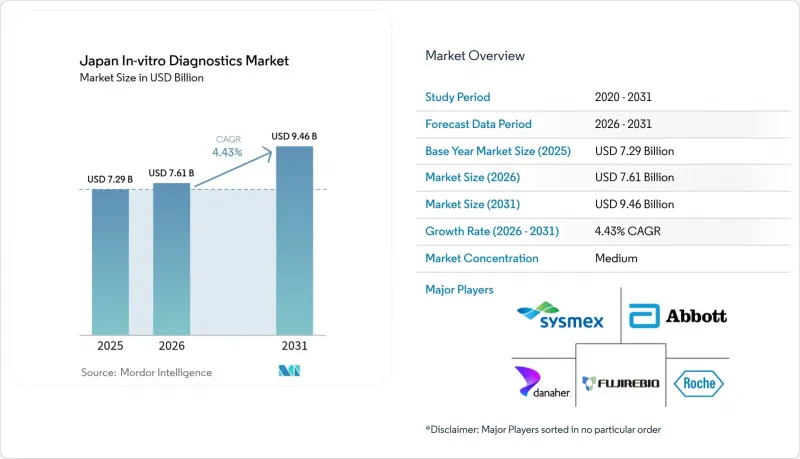 Japan In-vitro Diagnostics Market
Market Size in USD Billion

CAGR 4.43%

USD 7.29 B
USD 7.61 B
USD 9.46 B

2025
2026
2031

Source: Mordor Intelligence

Market Overview

| Study Period | 2020 - 2031 |
|---|---|
| Forecast Data Period | 2026 - 2031 |
| Base Year Market Size (2025) | USD 7.29 Billion |
| Market Size (2026) | USD 7.61 Billion |
| Market Size (2031) | USD 9.46 Billion |
| Growth Rate (2026 - 2031) | 4.43% CAGR |
| Market Concentration | Medium |

Major Players

sysmex
Abbott
danaher.
FUJIREBIO
Roche

*Disclaimer: Major Players sorted in no particular order